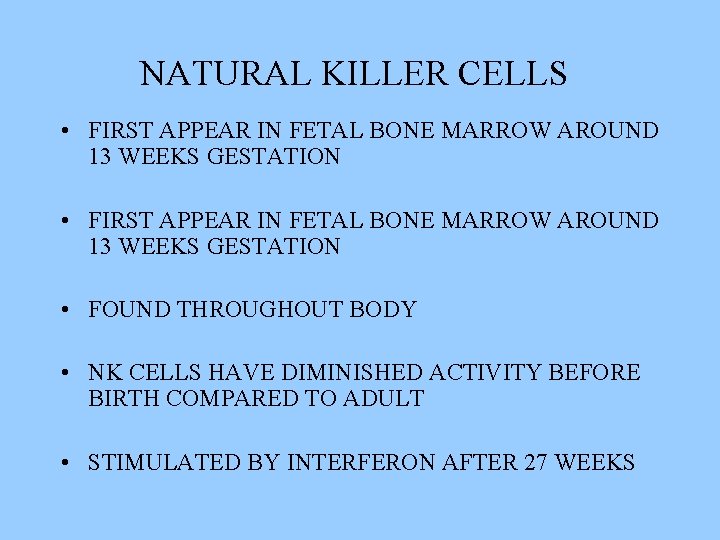 NATURAL KILLER CELLS

• FIRST APPEAR IN FETAL BONE MARROW AROUND 13 WEEKS GESTATION

• FIRST APPEAR IN FETAL BONE MARROW AROUND 13 WEEKS GESTATION

• FOUND THROUGHOUT BODY

• NK CELLS HAVE DIMINISHED ACTIVITY BEFORE BIRTH COMPARED TO ADULT

• STIMULATED BY INTERFERON AFTER 27 WEEKS